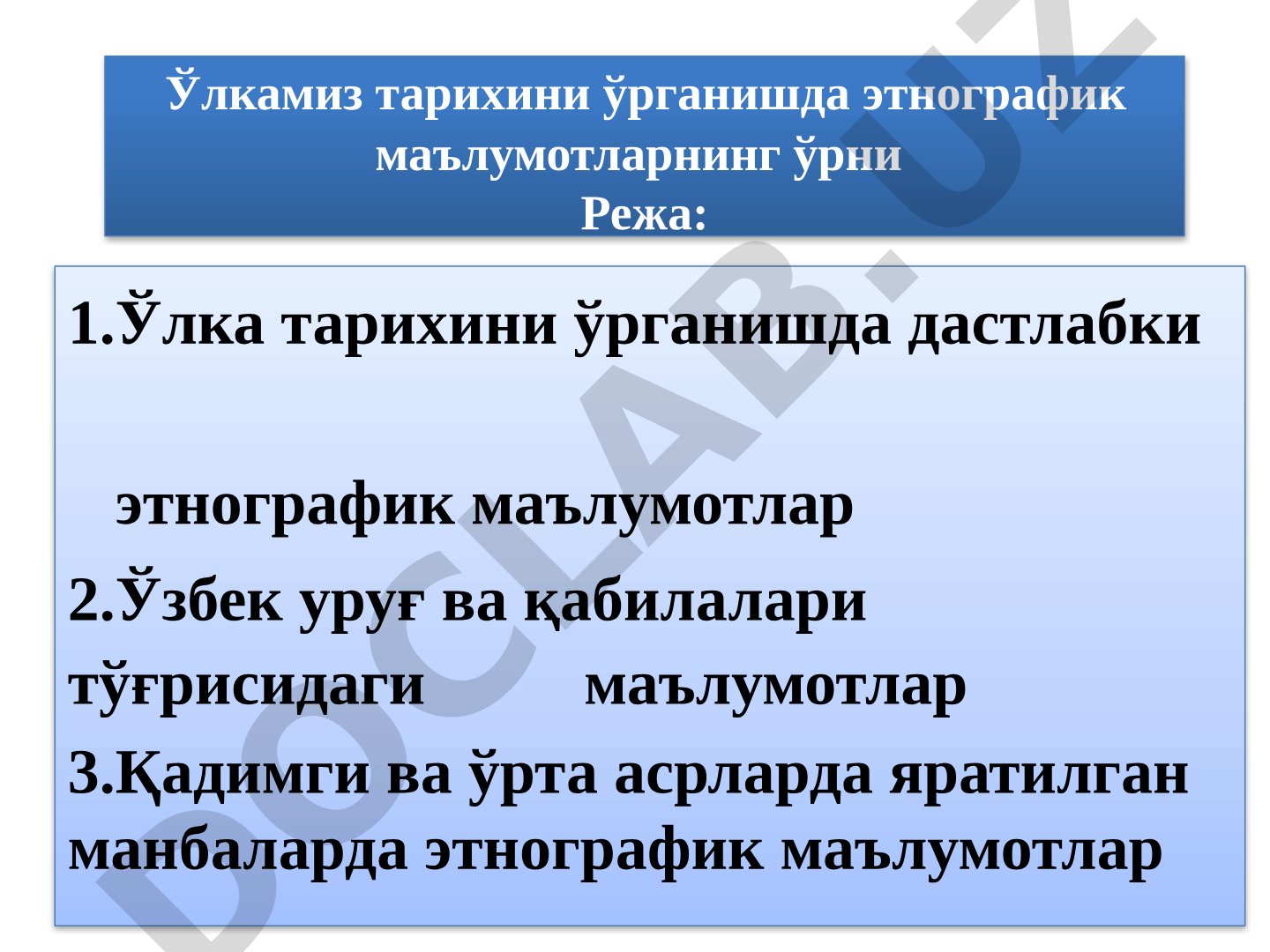 Ўлкамиз тарихини ўрганишда этнографик маълумотларнинг ўрни
Режа:

1.Ўлка тарихини ўрганишда дастлабки

этнографик маълумотлар

2.Ўзбек уруғ ва қабилалари тўғрисидаги маълумотлар

3.Қадимги ва ўрта асрларда яратилган манбаларда этнографик маълумотлар

DOCLAB.UZ